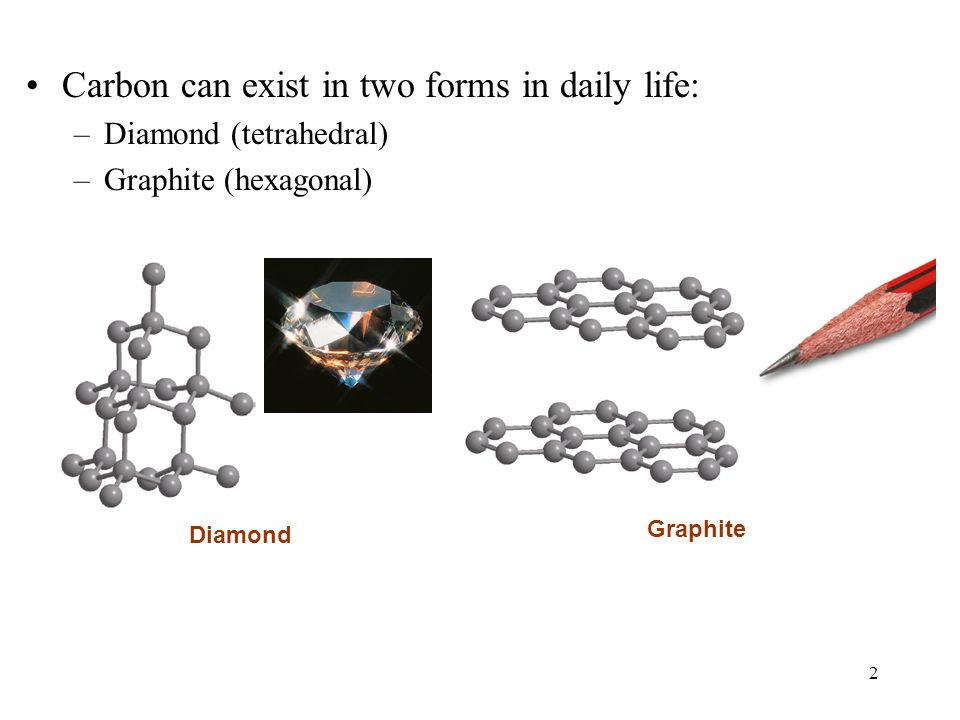 • Carbon can exist in two forms in daily life:
– Diamond (tetrahedral)
– Graphite (hexagonal)

Diamond

Graphite

2